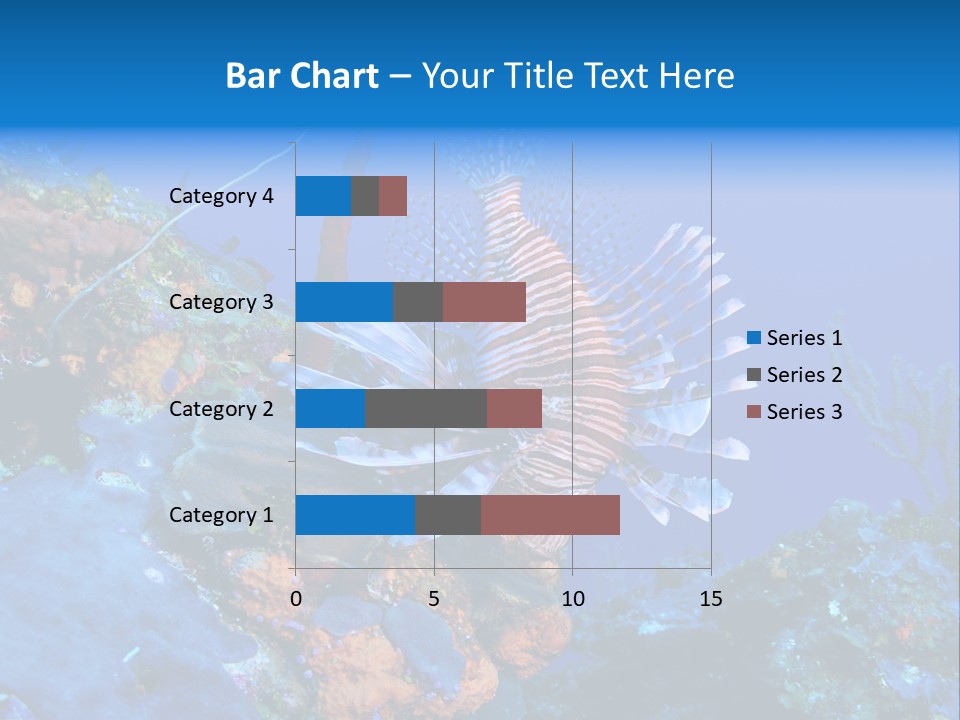 Bar Chart – Your Title Text Here

Category 4
Category 3
Category 2
Category 1

0
5
10
15

Series 1
Series 2
Series 3